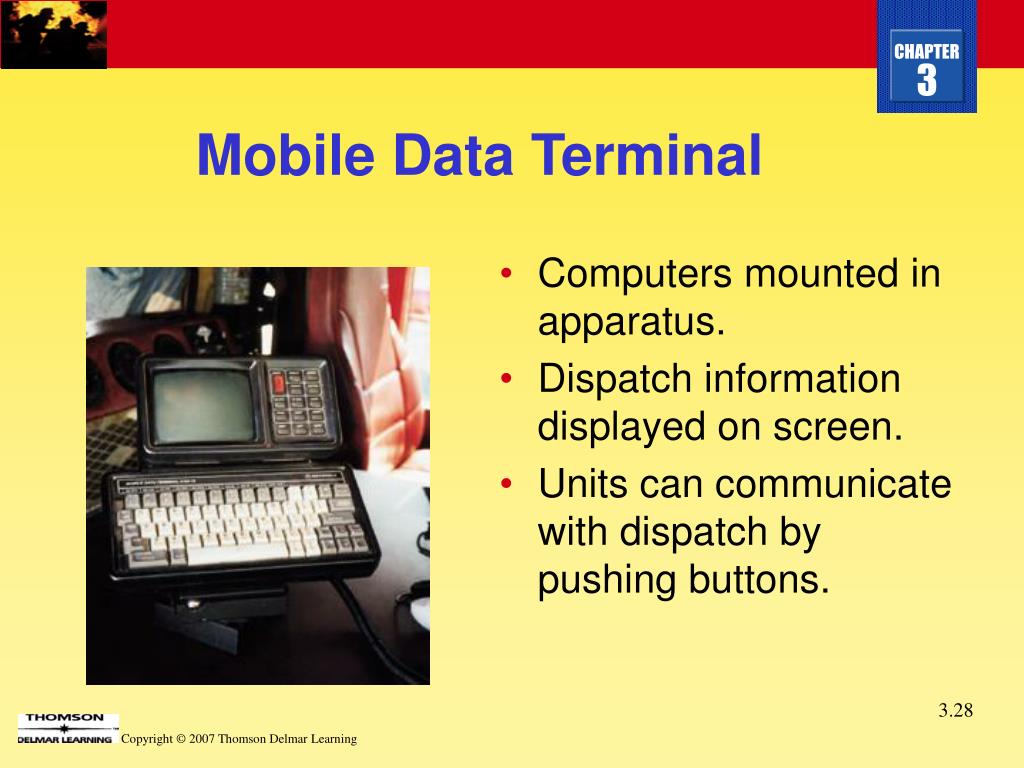 CHAPTER
3

Mobile Data Terminal

• Computers mounted in apparatus.
• Dispatch information displayed on screen.
• Units can communicate with dispatch by pushing buttons.

3.28

THOMSON
DELMAR LEARNING

Copyright © 2007 Thomson Delmar Learning